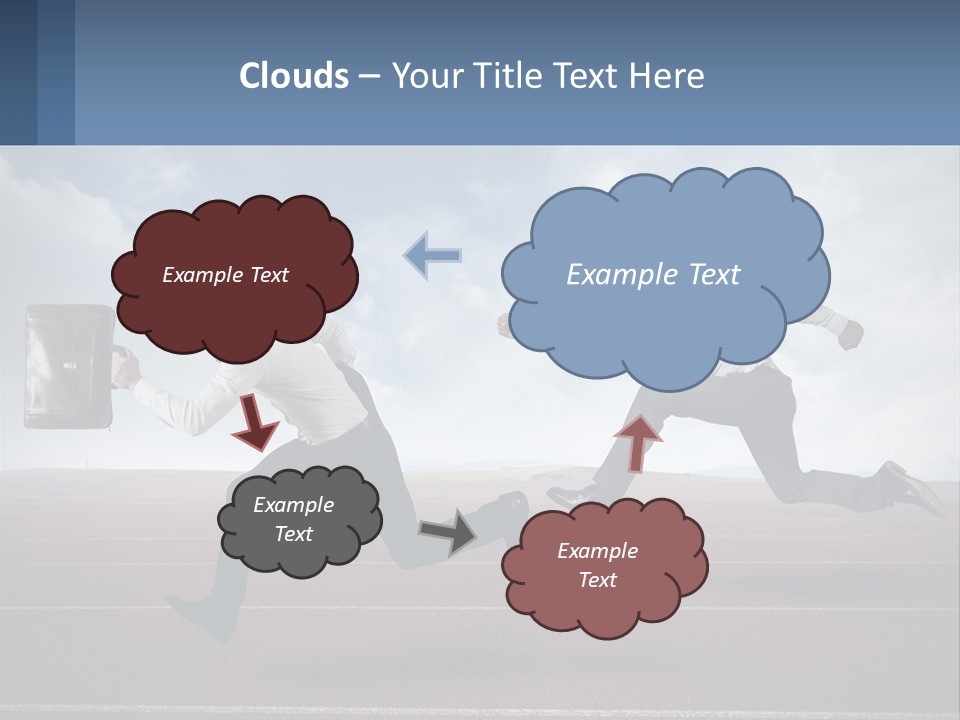 Clouds – Your Title Text Here

Example Text

Example Text

Example Text

Example Text